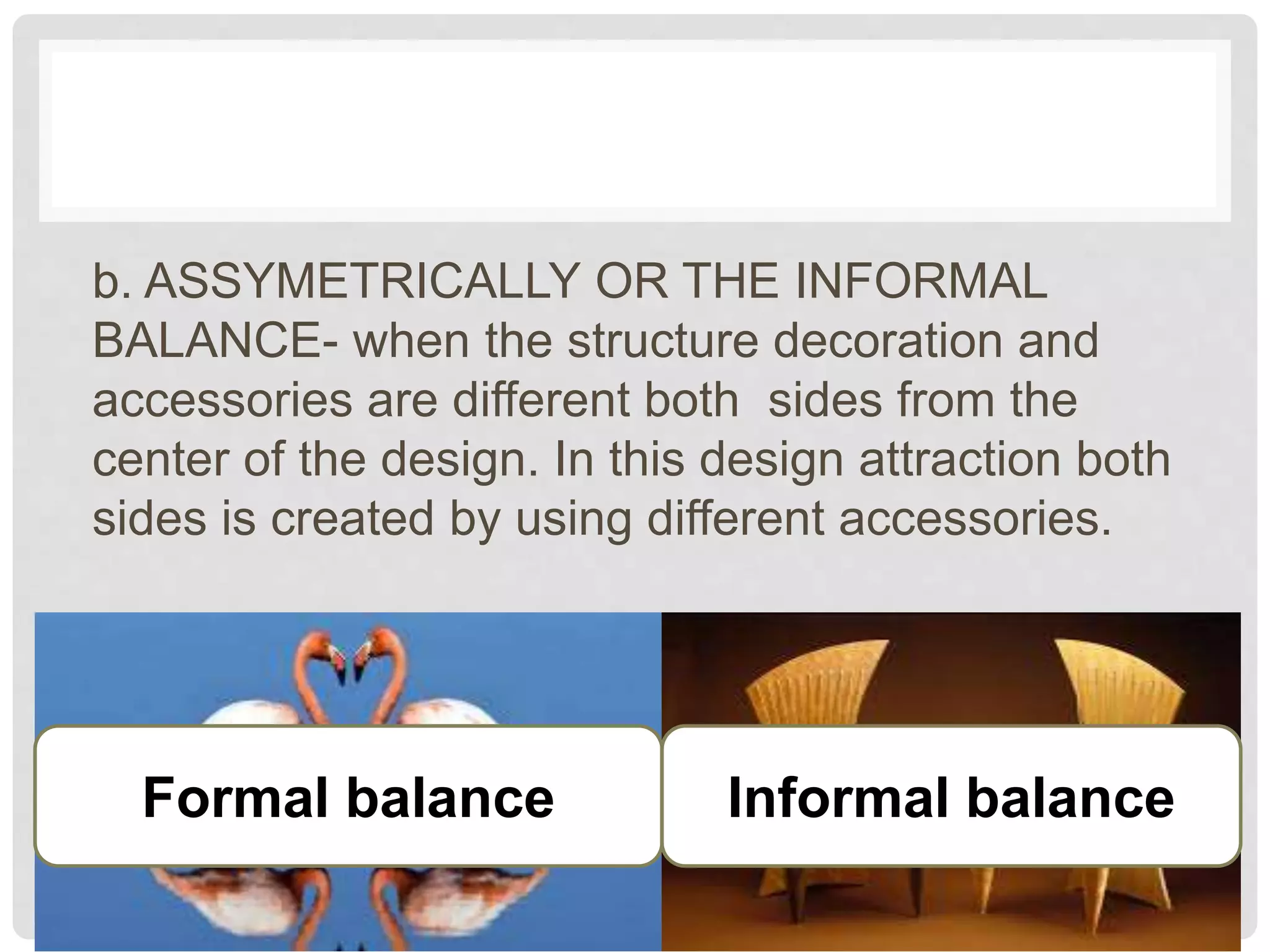 b. ASSYMETRICALLY OR THE INFORMAL BALANCE- when the structure decoration and accessories are different both  sides from the center of the design. In this design attraction both sides is created by using different accessories.

Formal balance

Informal balance